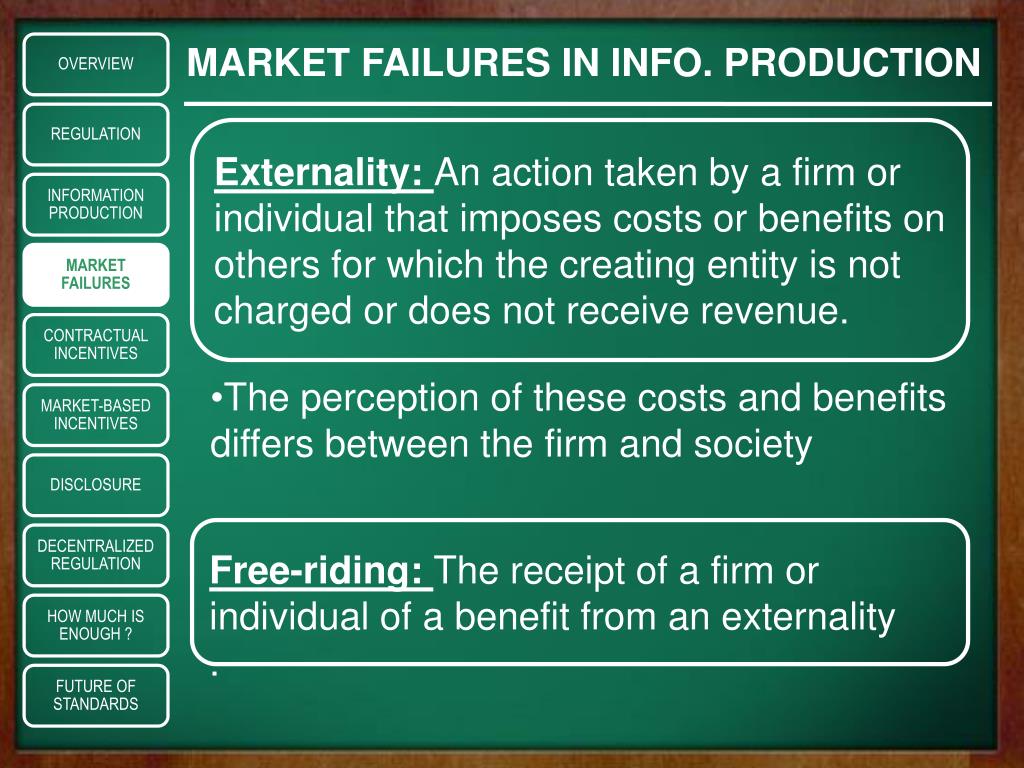 OVERVIEW

REGULATION

INFORMATION PRODUCTION

MARKET FAILURES

CONTRACTUAL INCENTIVES

MARKET-BASED INCENTIVES

DISCLOSURE

DECENTRALIZED REGULATION

HOW MUCH IS ENOUGH ?

FUTURE OF STANDARDS

MARKET FAILURES IN INFO. PRODUCTION

Externality: An action taken by a firm or individual that imposes costs or benefits on others for which the creating entity is not charged or does not receive revenue.

•The perception of these costs and benefits differs between the firm and society

Free-riding: The receipt of a firm or individual of a benefit from an externality

.